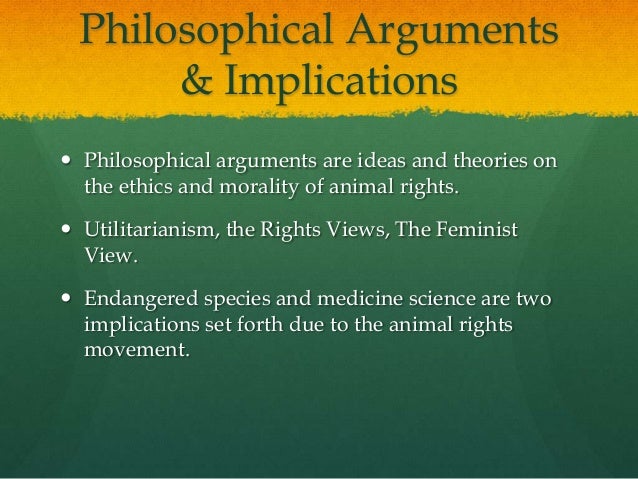 Philosophical Arguments & Implications

• Philosophical arguments are ideas and theories on the ethics and morality of animal rights.

• Utilitarianism, the Rights Views, The Feminist View.

• Endangered species and medicine science are two implications set forth due to the animal rights movement.